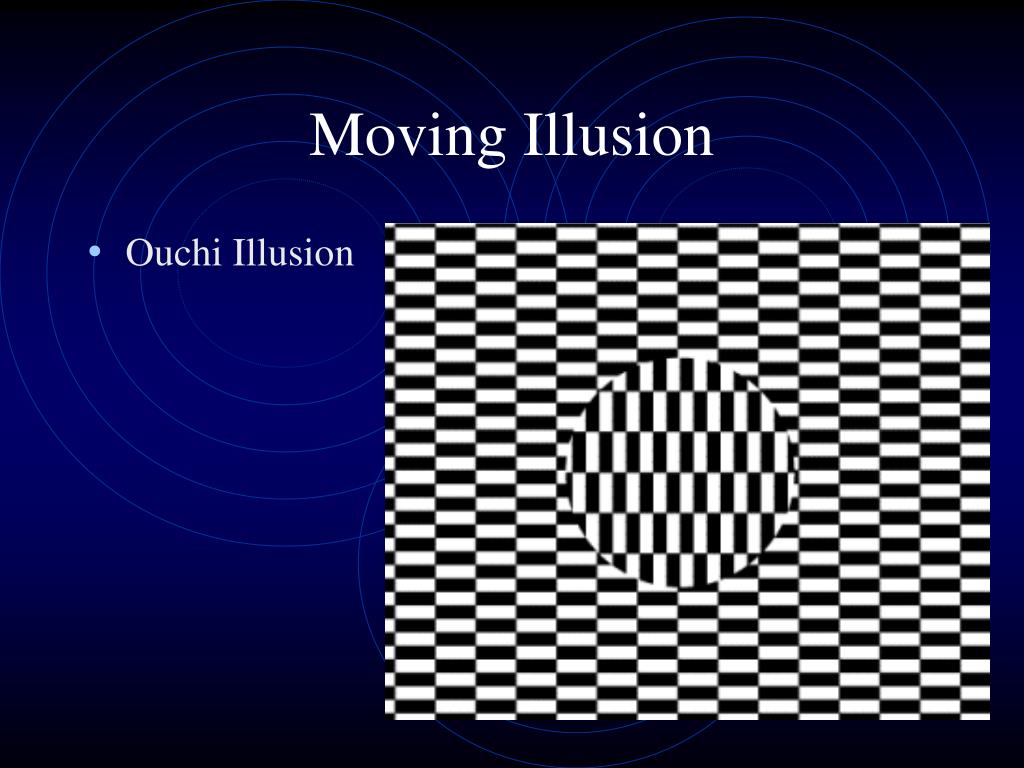 Moving Illusion

• Ouchi Illusion